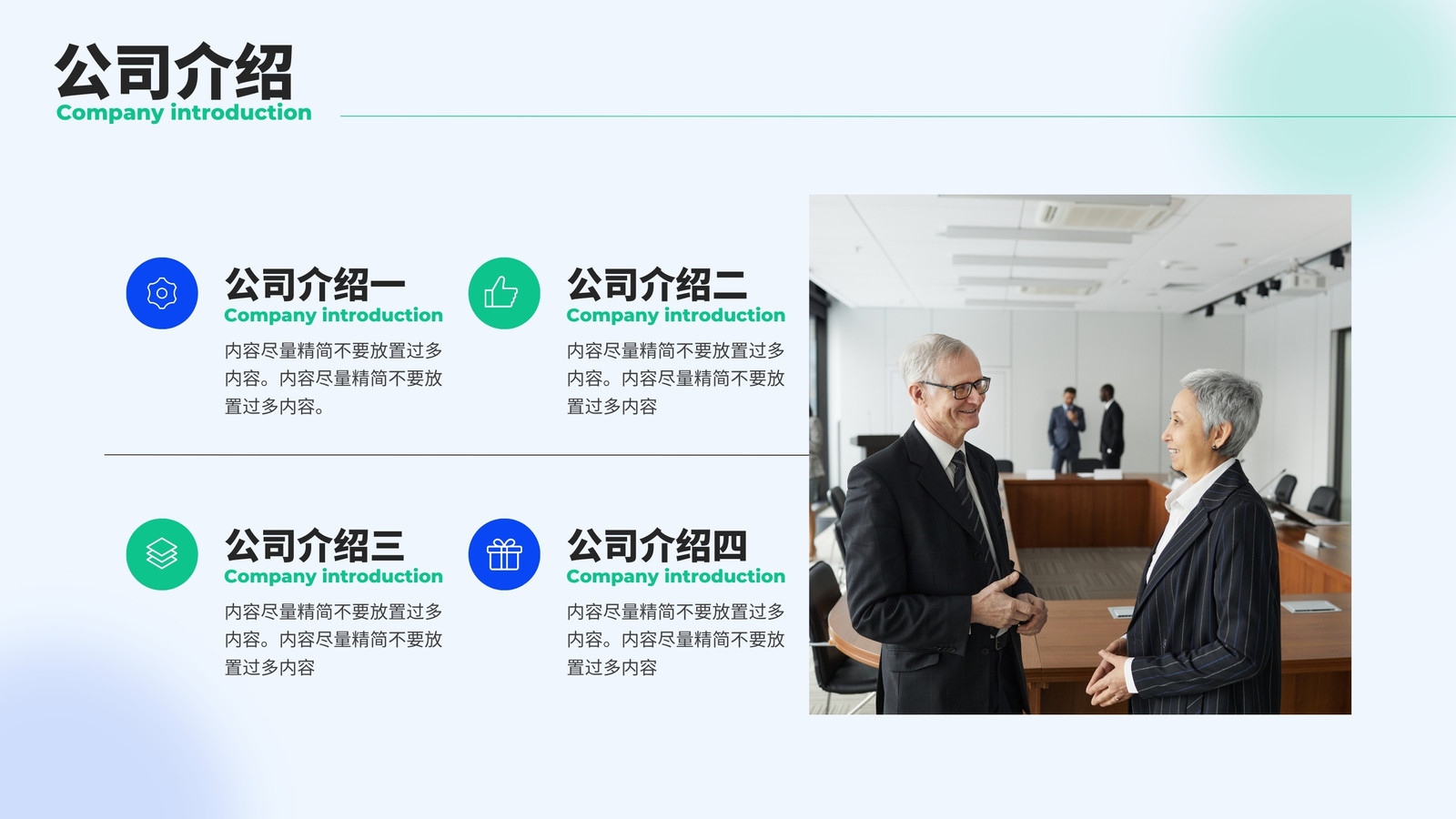 公司介绍
Company introduction

公司介绍一
Company introduction
内容尽量精简不要放置过多内容。内容尽量精简不要放置过多内容。

公司介绍二
Company introduction
内容尽量精简不要放置过多内容。内容尽量精简不要放置过多内容

公司介绍三
Company introduction
内容尽量精简不要放置过多内容。内容尽量精简不要放置过多内容

公司介绍四
Company introduction
内容尽量精简不要放置过多内容。内容尽量精简不要放置过多内容